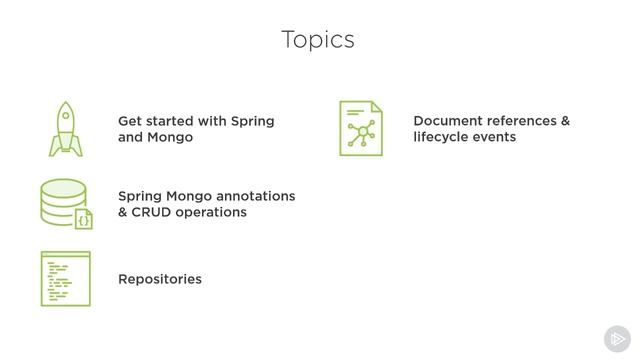 Topics

Get started with Spring and Mongo

Spring Mongo annotations & CRUD operations

Repositories

Document references & lifecycle events